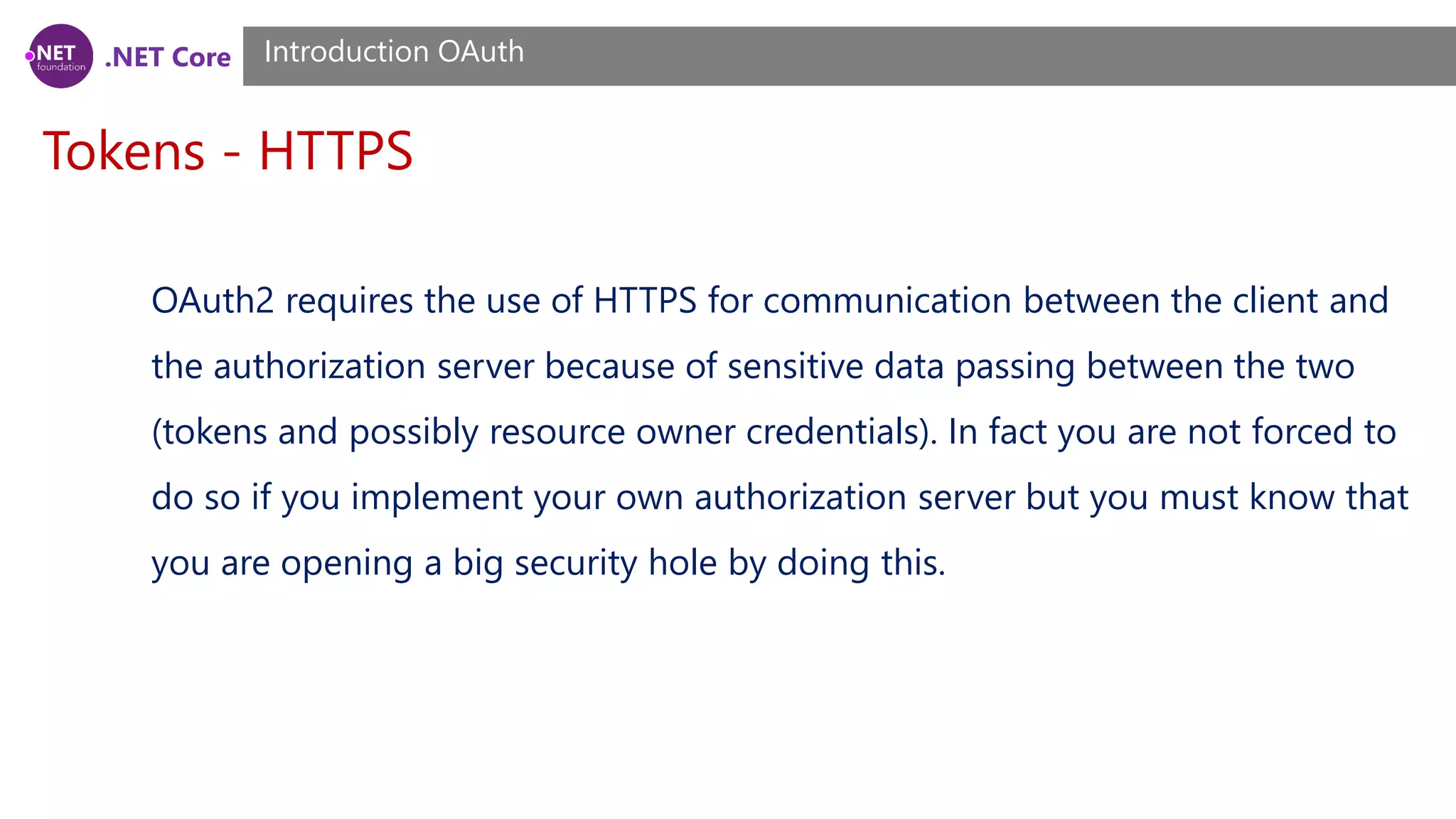 .NET foundation .NET Core

Introduction OAuth

Tokens - HTTPS

OAuth2 requires the use of HTTPS for communication between the client and the authorization server because of sensitive data passing between the two (tokens and possibly resource owner credentials). In fact you are not forced to do so if you implement your own authorization server but you must know that you are opening a big security hole by doing this.